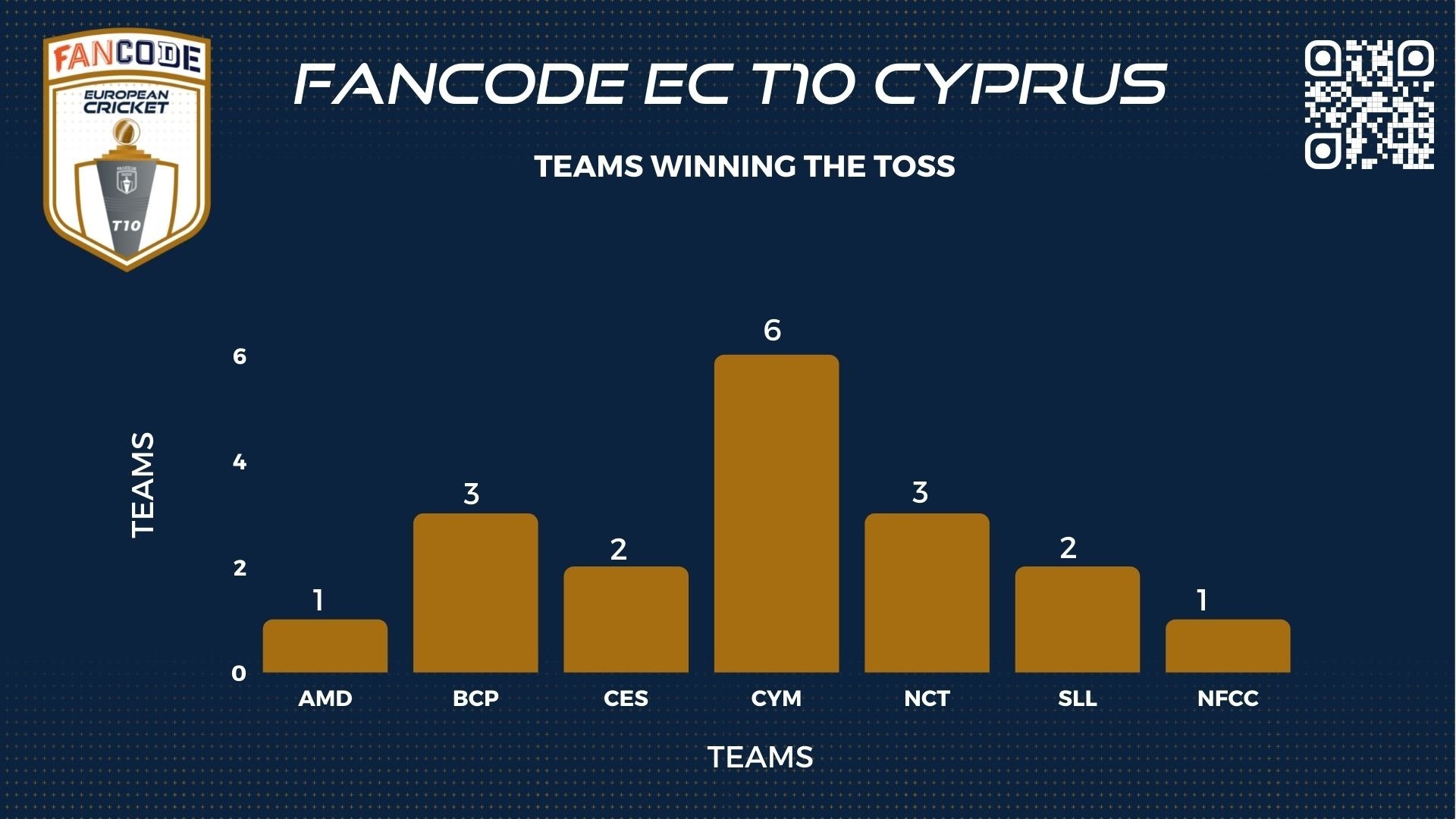 FANCODE
EUROPEAN CRICKET
T10

FANCODE EC T10 CYPRUS

TEAMS WINNING THE TOSS

TEAMS

6
4
2
0

1
3
2
6
3
2
1

AMD
BCP
CES
CYM
NCT
SLL
NFCC

TEAMS